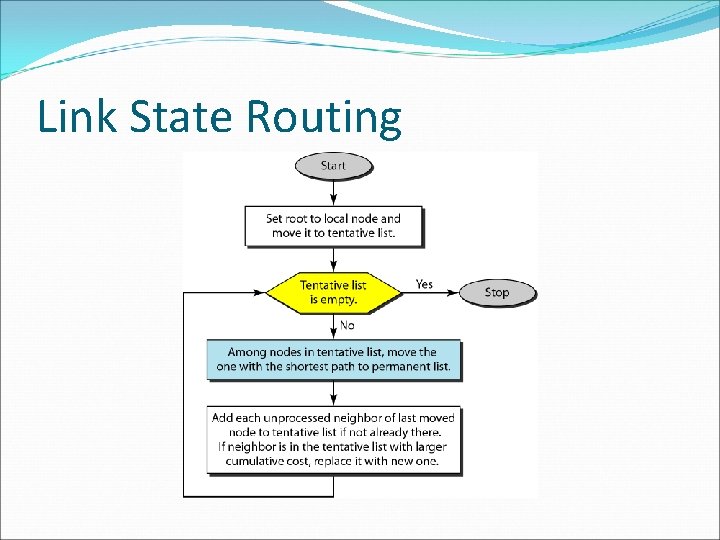 Link State Routing

Start

Set root to local node and move it to tentative list.

Tentative list is empty.

Yes

Stop

No

Among nodes in tentative list, move the one with the shortest path to permanent list.

Add each unprocessed neighbor of last moved node to tentative list if not already there. If neighbor is in the tentative list with larger cumulative cost, replace it with new one.